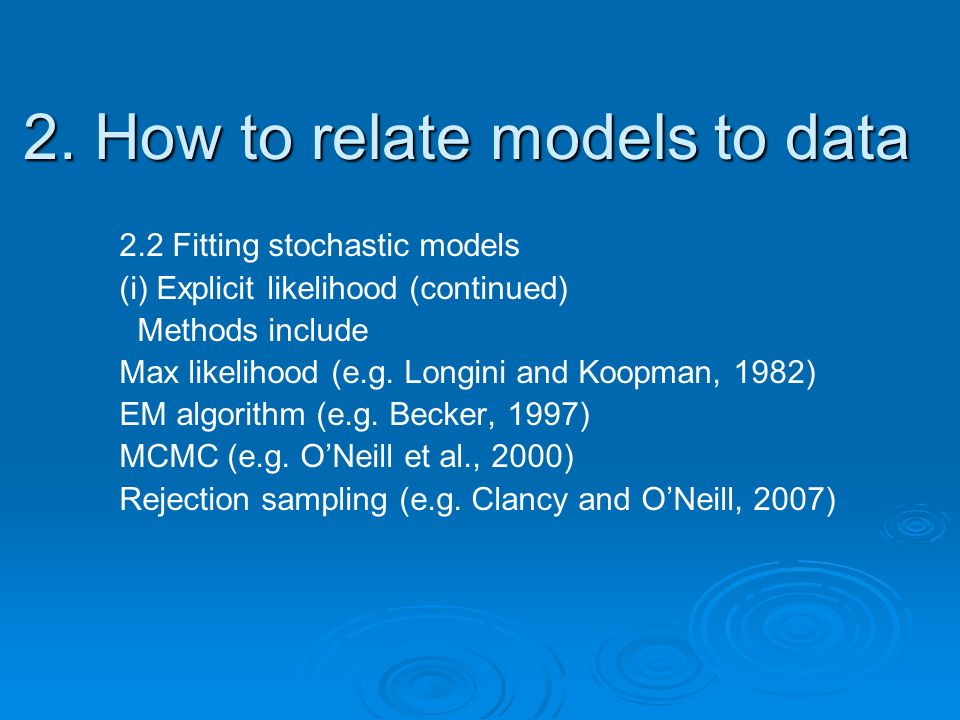 2. How to relate models to data

2.2 Fitting stochastic models
(i) Explicit likelihood (continued)
Methods include
Max likelihood (e.g. Longini and Koopman, 1982)
EM algorithm (e.g. Becker, 1997)
MCMC (e.g. O’Neill et al., 2000)
Rejection sampling (e.g. Clancy and O’Neill, 2007)